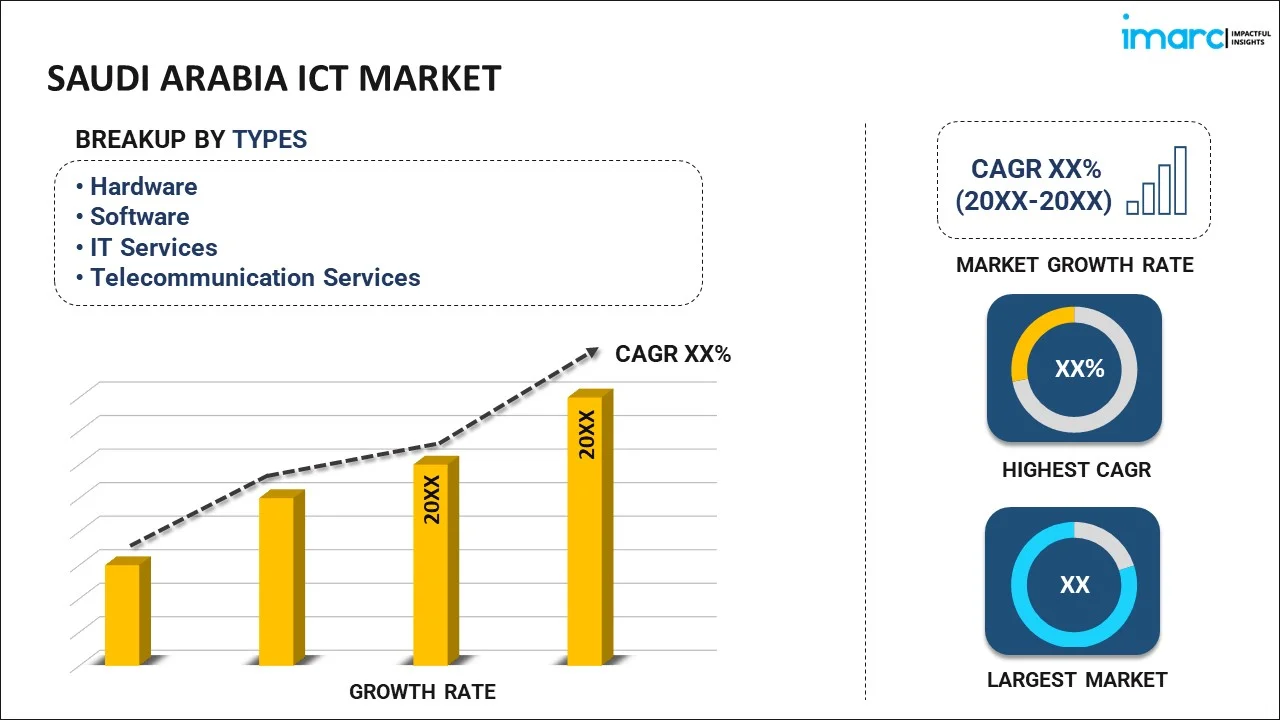 imarc IMPACTFUL INSIGHTS

SAUDI ARABIA ICT MARKET

BREAKUP BY TYPES

• Hardware
• Software
• IT Services
• Telecommunication Services

CAGR XX%

20XX

20XX

GROWTH RATE

CAGR XX% (20XX-20XX)

MARKET GROWTH RATE

XX%

HIGHEST CAGR

XX

LARGEST MARKET